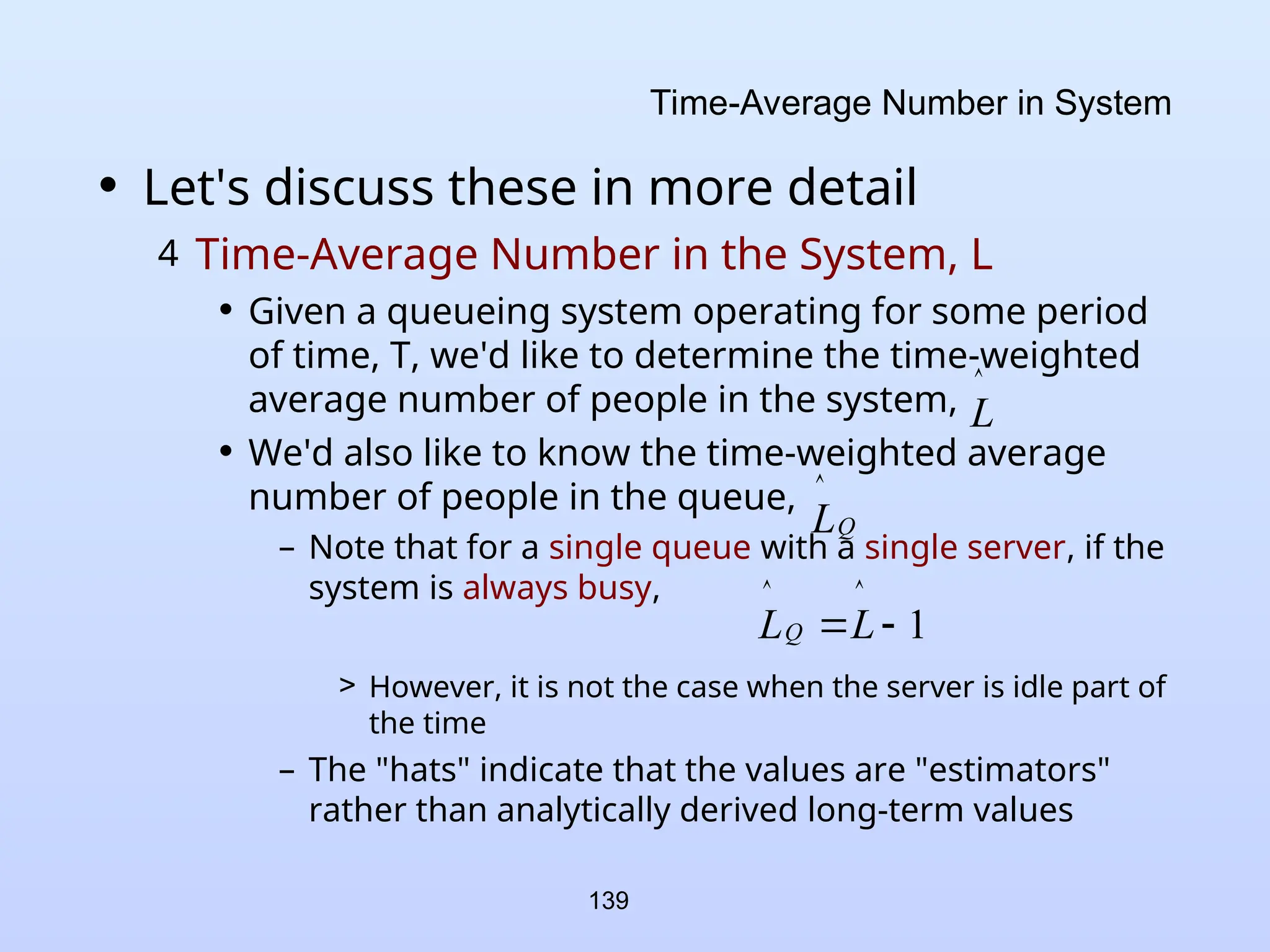 Time-Average Number in System

• Let's discuss these in more detail

4 Time-Average Number in the System, L

• Given a queueing system operating for some period of time, T, we'd like to determine the time-weighted average number of people in the system, $\hat{L}$

• We'd also like to know the time-weighted average number of people in the queue, $\hat{L}_Q$

– Note that for a single queue with a single server, if the system is always busy, $\hat{L}_Q = \hat{L} - 1$

> However, it is not the case when the server is idle part of the time

– The "hats" indicate that the values are "estimators" rather than analytically derived long-term values

139